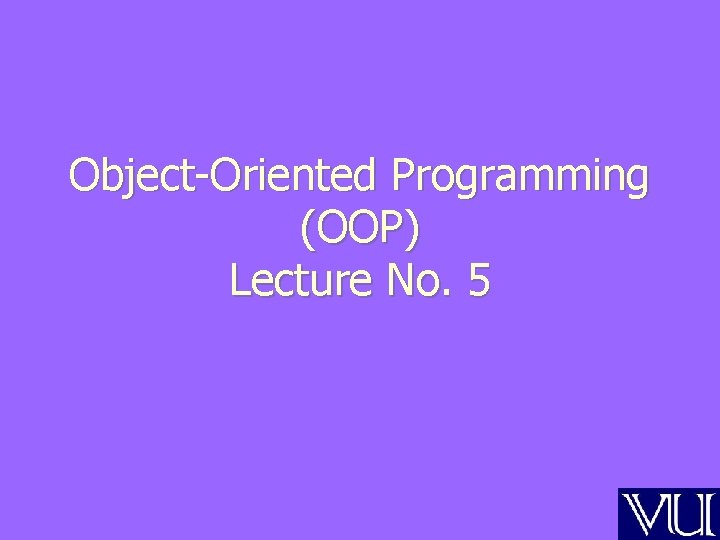 Object-Oriented Programming
(OOP)
Lecture No. 5

VU